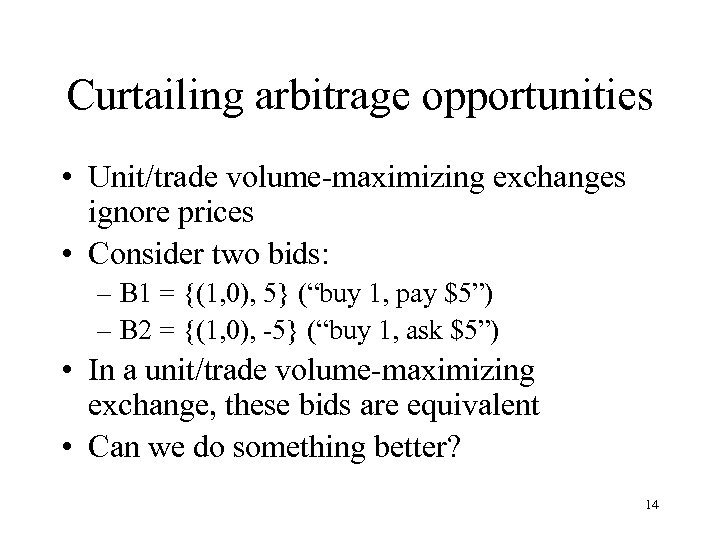 Curtailing arbitrage opportunities

• Unit/trade volume-maximizing exchanges ignore prices

• Consider two bids:
– B1 = {(1,0), 5} (“buy 1, pay \$5”)
– B2 = {(1,0), -5} (“buy 1, ask \$5”)

• In a unit/trade volume-maximizing exchange, these bids are equivalent

• Can we do something better?

14